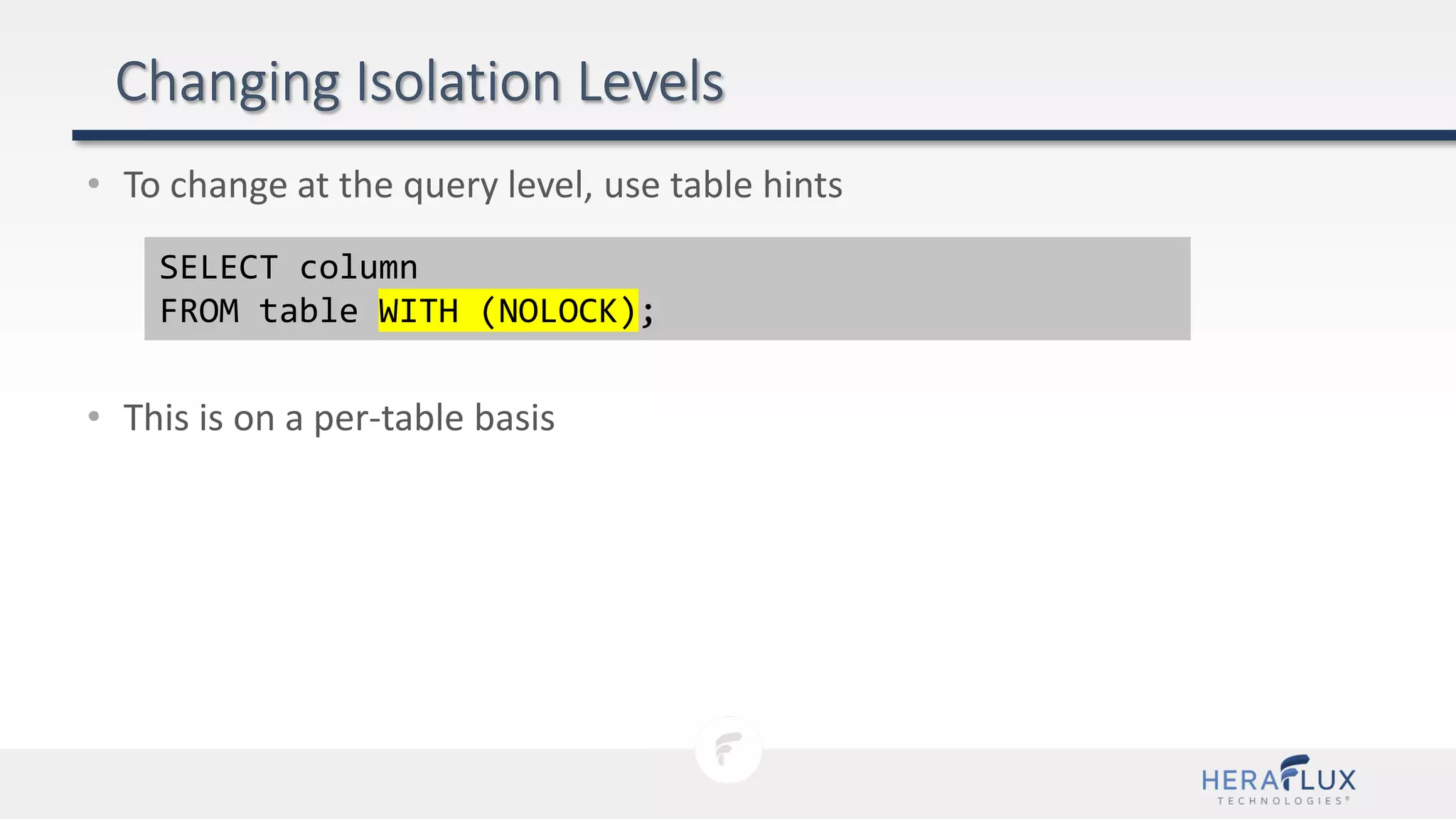 Changing Isolation Levels

• To change at the query level, use table hints

SELECT column
FROM table WITH (NOLOCK);

• This is on a per-table basis

HERAFLUX
TECHNOLOGIES®